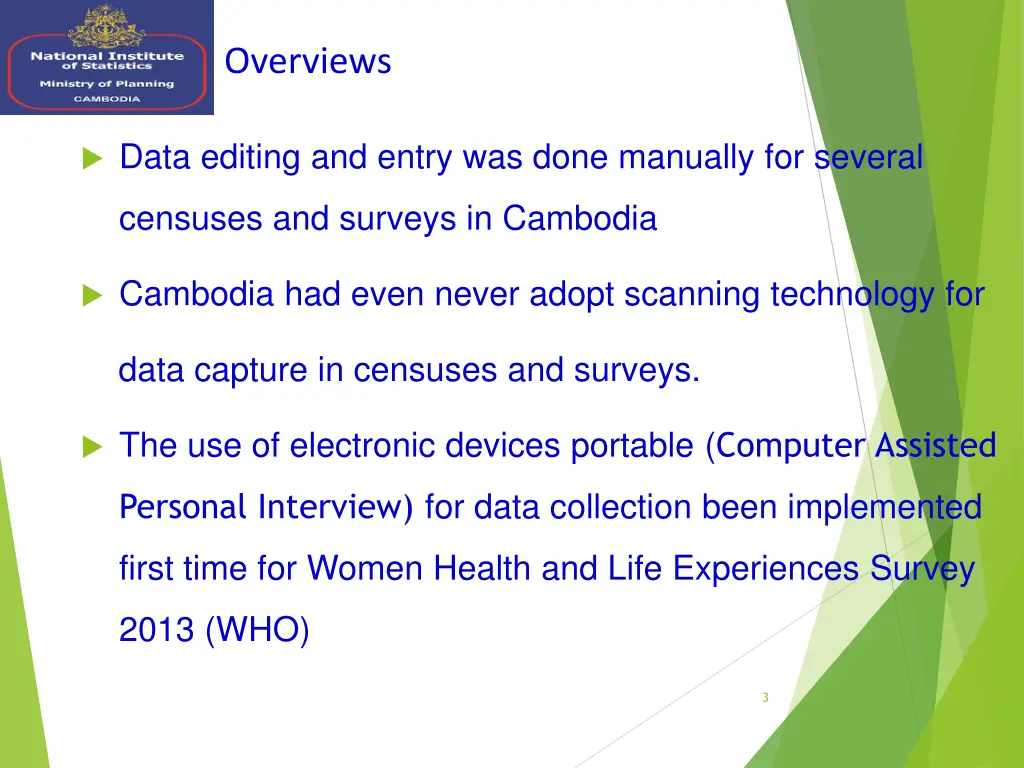 National Institute of Statistics
Ministry of Planning
CAMBODIA

Overviews

Data editing and entry was done manually for several censuses and surveys in Cambodia

Cambodia had even never adopt scanning technology for data capture in censuses and surveys.

The use of electronic devices portable (Computer Assisted Personal Interview) for data collection been implemented first time for Women Health and Life Experiences Survey 2013 (WHO)

3